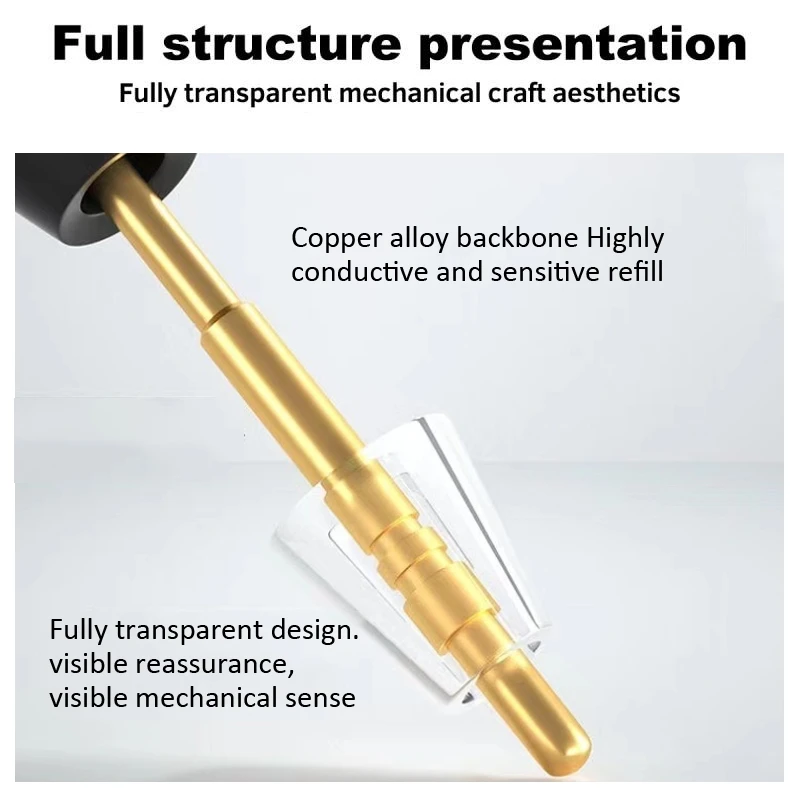 Full structure presentation

Fully transparent mechanical craft aesthetics

Copper alloy backbone Highly conductive and sensitive refill

Fully transparent design. visible reassurance, visible mechanical sense